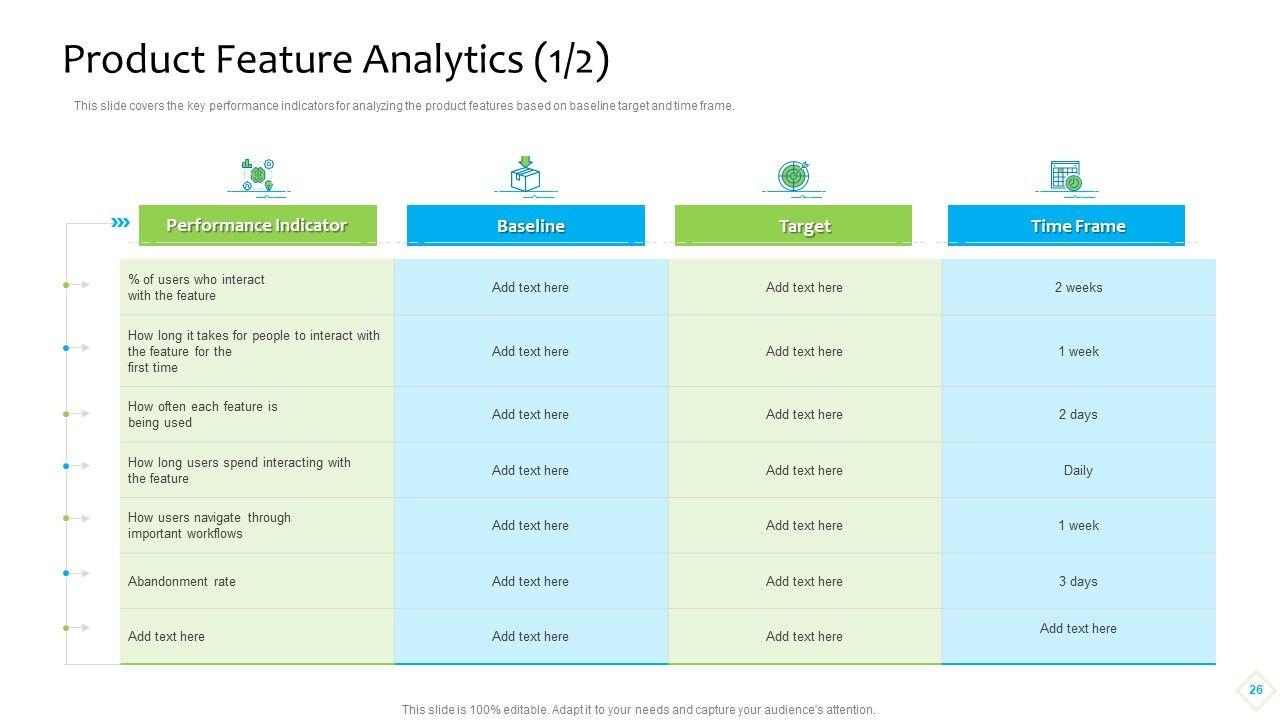 Product Feature Analytics (1/2)

This slide covers the key performance indicators for analyzing the product features based on baseline target and time frame.

| Performance Indicator | Baseline | Target | Time Frame |
|---|---|---|---|
| % of users who interact with the feature | Add text here | Add text here | 2 weeks |
| How long it takes for people to interact with the feature for the first time | Add text here | Add text here | 1 week |
| How often each feature is being used | Add text here | Add text here | 2 days |
| How long users spend interacting with the feature | Add text here | Add text here | Daily |
| How users navigate through important workflows | Add text here | Add text here | 1 week |
| Abandonment rate | Add text here | Add text here | 3 days |
| Add text here | Add text here | Add text here | Add text here |

This slide is 100% editable. Adapt it to your needs and capture your audience's attention.

26